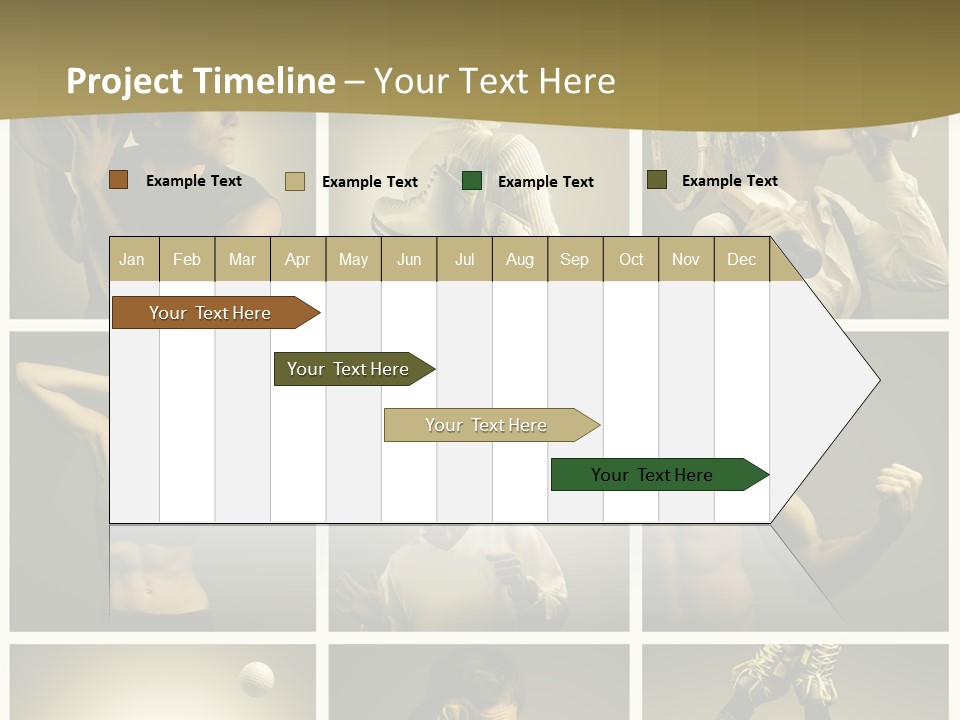 Project Timeline – Your Text Here

Example Text
Example Text
Example Text
Example Text

| Jan | Feb | Mar | Apr | May | Jun | Jul | Aug | Sep | Oct | Nov | Dec |
|---|---|---|---|---|---|---|---|---|---|---|---|

Your Text Here
Your Text Here
Your Text Here
Your Text Here